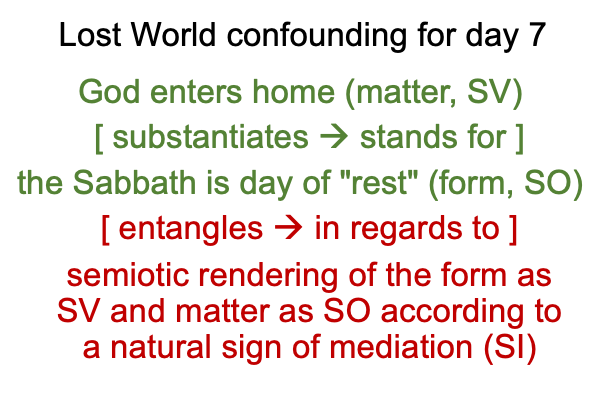 Lost World confounding for day 7

God enters home (matter, SV)

[ substantiates → stands for ]

the Sabbath is day of "rest" (form, SO)

[ entangles → in regards to ]

semiotic rendering of the form as SV and matter as SO according to a natural sign of mediation (SI)